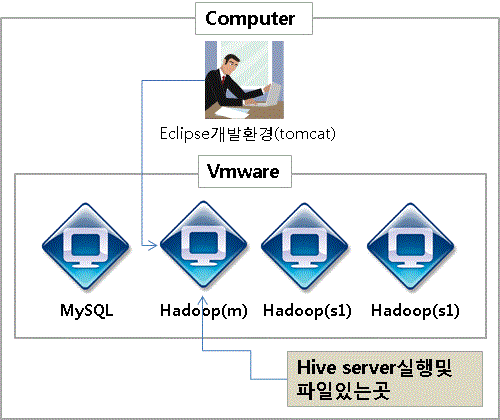 Computer

Eclipse개발환경(tomcat)

Vmware

MySQL

Hadoop(m)

Hadoop(s1)

Hadoop(s1)

Hive server실행및 파일있는곳